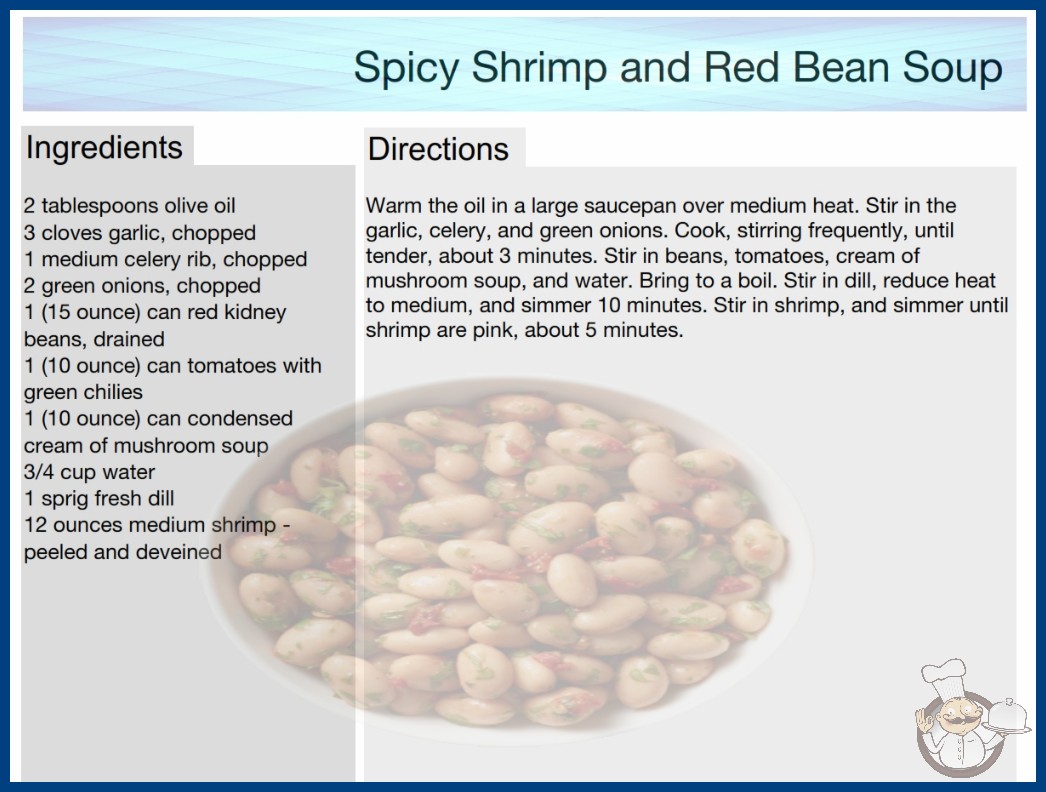 Spicy Shrimp and Red Bean Soup

Ingredients

2 tablespoons olive oil
3 cloves garlic, chopped
1 medium celery rib, chopped
2 green onions, chopped
1 (15 ounce) can red kidney beans, drained
1 (10 ounce) can tomatoes with green chilies
1 (10 ounce) can condensed cream of mushroom soup
3/4 cup water
1 sprig fresh dill
12 ounces medium shrimp - peeled and deveined

Directions

Warm the oil in a large saucepan over medium heat. Stir in the garlic, celery, and green onions. Cook, stirring frequently, until tender, about 3 minutes. Stir in beans, tomatoes, cream of mushroom soup, and water. Bring to a boil. Stir in dill, reduce heat to medium, and simmer 10 minutes. Stir in shrimp, and simmer until shrimp are pink, about 5 minutes.